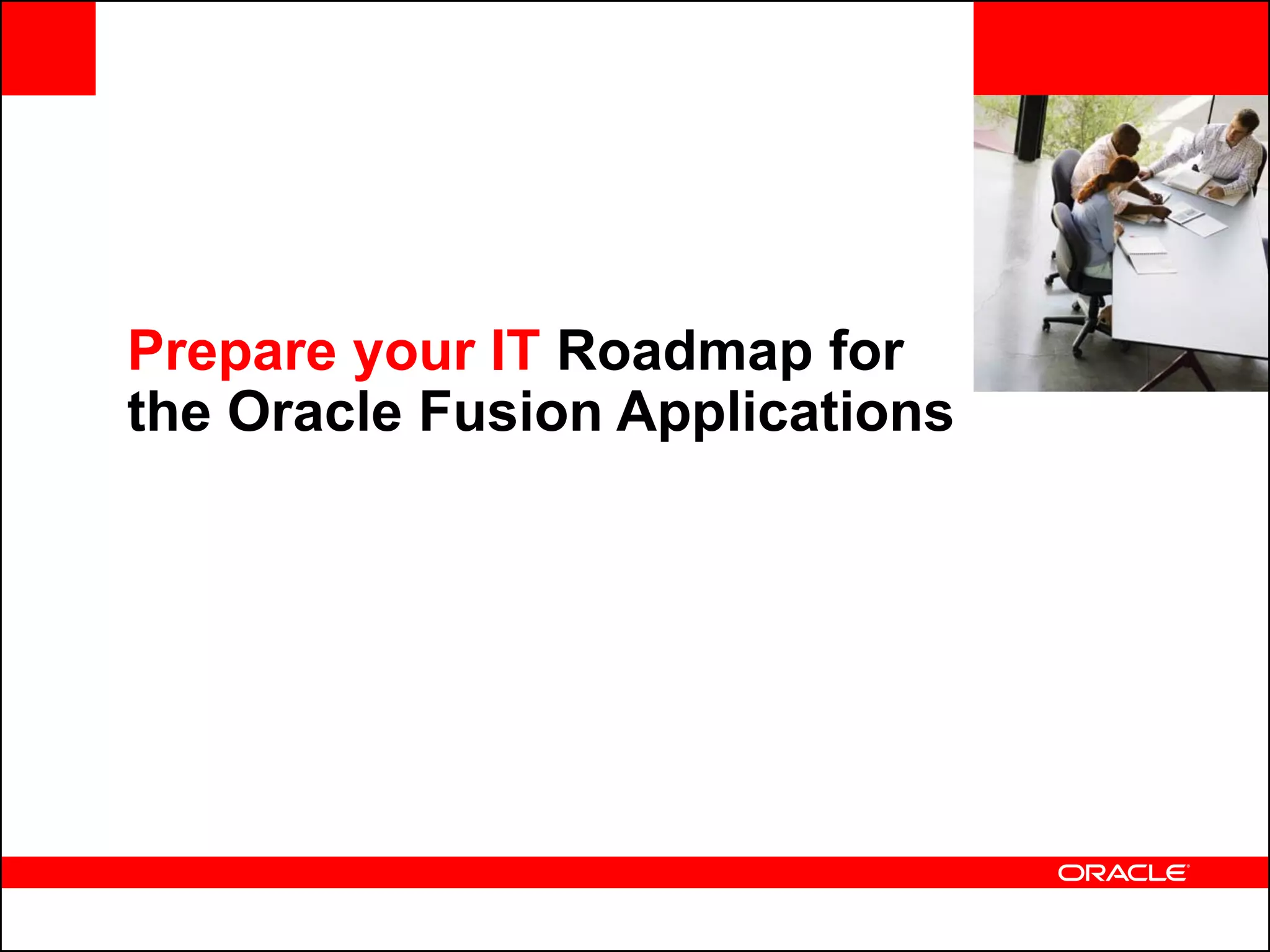 Prepare your IT Roadmap for the Oracle Fusion Applications

ORACLE